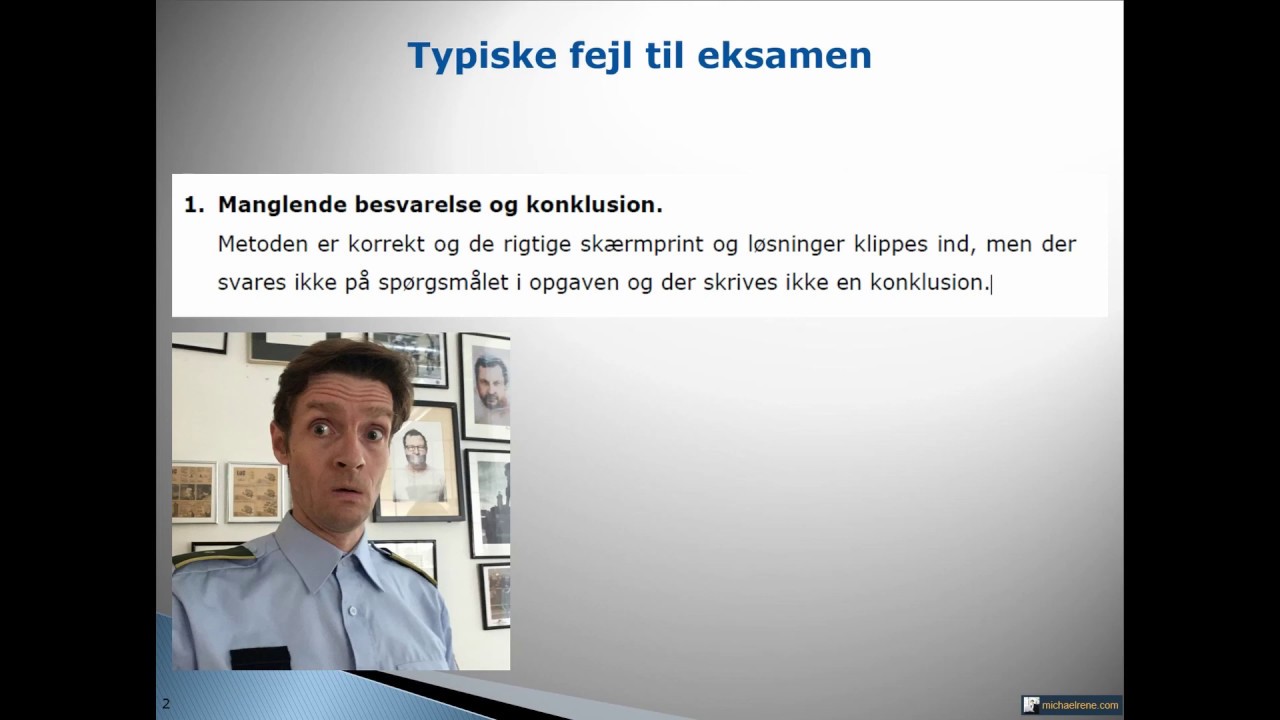 Typiske fejl til eksamen

1. Manglende besvarelse og konklusion.
Metoden er korrekt og de rigtige skærmprint og løsninger klippes ind, men der svares ikke på spørgsmålet i opgaven og der skrives ikke en konklusion.

2

michaelrene.com